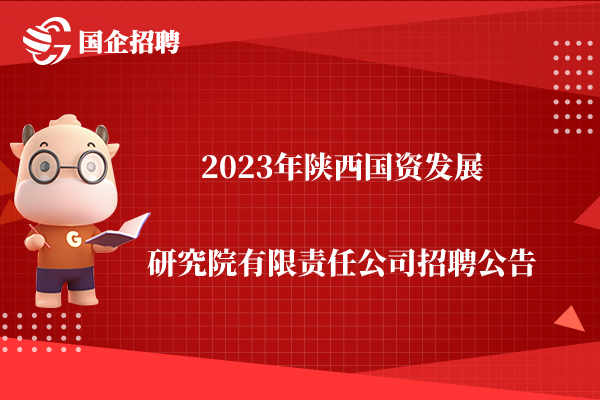 国企招聘

G

2023年陕西国资发展

研究院有限责任公司招聘公告